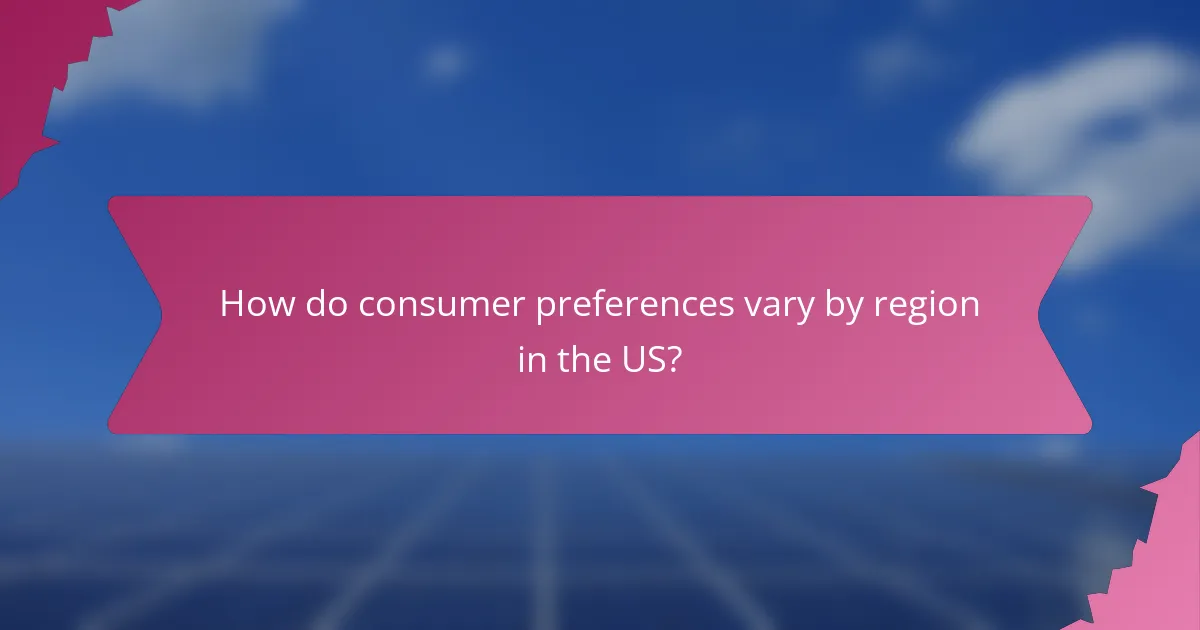 How do consumer preferences vary by region in the US?